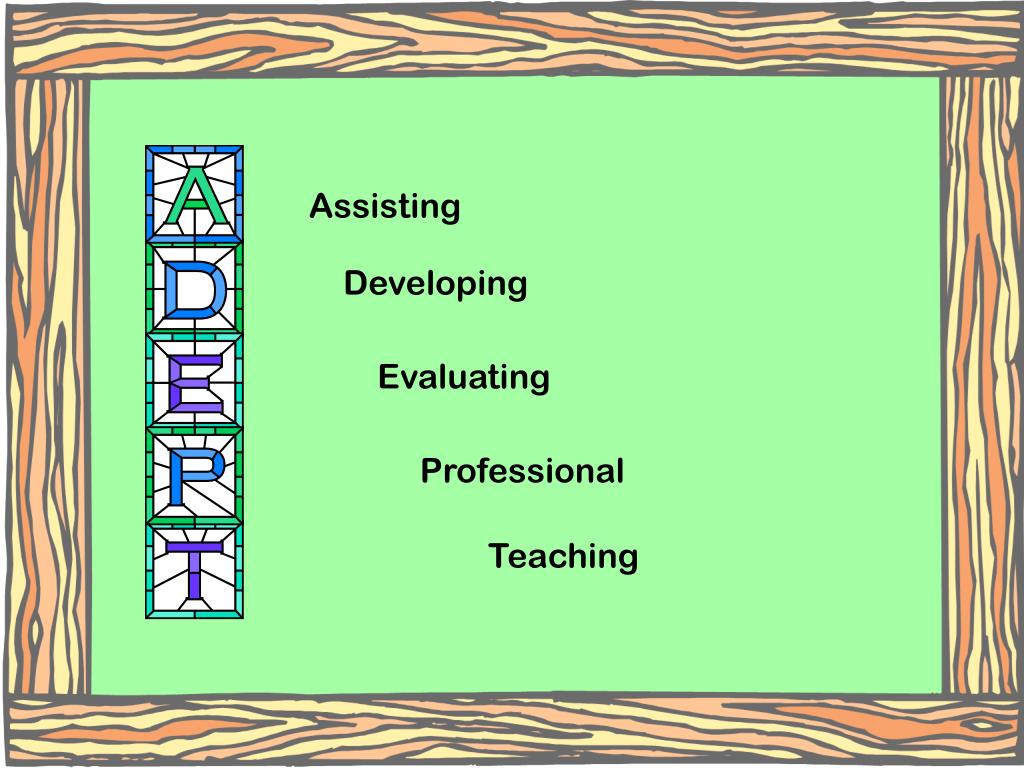 A
D
E
P
T

Assisting

Developing

Evaluating

Professional

Teaching